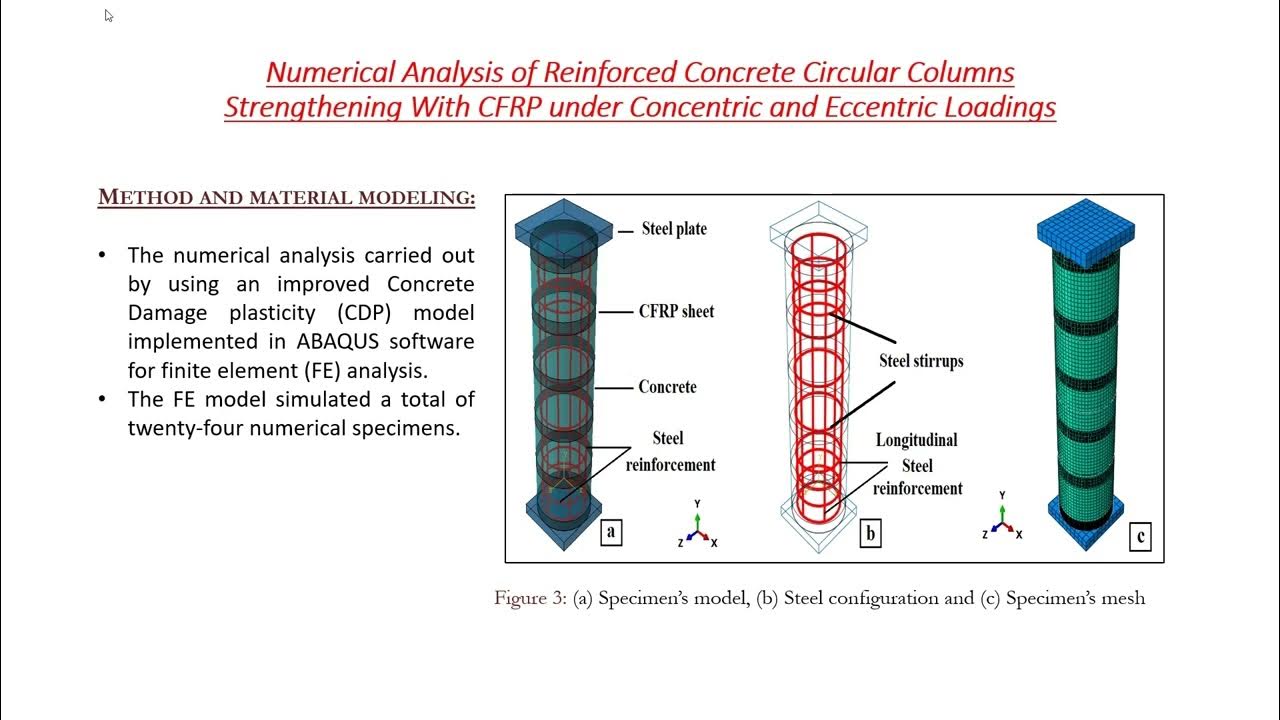 Numerical Analysis of Reinforced Concrete Circular Columns Strengthening With CFRP under Concentric and Eccentric Loadings

METHOD AND MATERIAL MODELING:

• The numerical analysis carried out by using an improved Concrete Damage plasticity (CDP) model implemented in ABAQUS software for finite element (FE) analysis.
• The FE model simulated a total of twenty-four numerical specimens.

Steel plate
CFRP sheet
Concrete
Steel reinforcement
a
Y
Z X
Steel stirrups
Longitudinal Steel reinforcement
b
Y
Z X
c

Figure 3: (a) Specimen's model, (b) Steel configuration and (c) Specimen's mesh